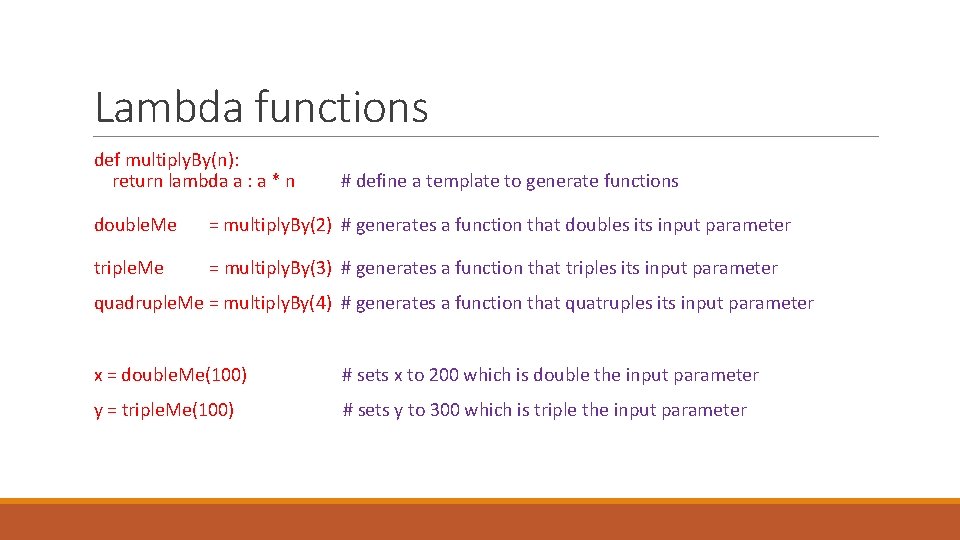 Lambda functions

def multiplyBy(n):
    return lambda a : a * n        # define a template to generate functions

doubleMe       = multiplyBy(2)  # generates a function that doubles its input parameter

tripleMe        = multiplyBy(3)  # generates a function that triples its input parameter

quadrupleMe = multiplyBy(4)  # generates a function that quatruples its input parameter

x = doubleMe(100)              # sets x to 200 which is double the input parameter

y = tripleMe(100)               # sets y to 300 which is triple the input parameter